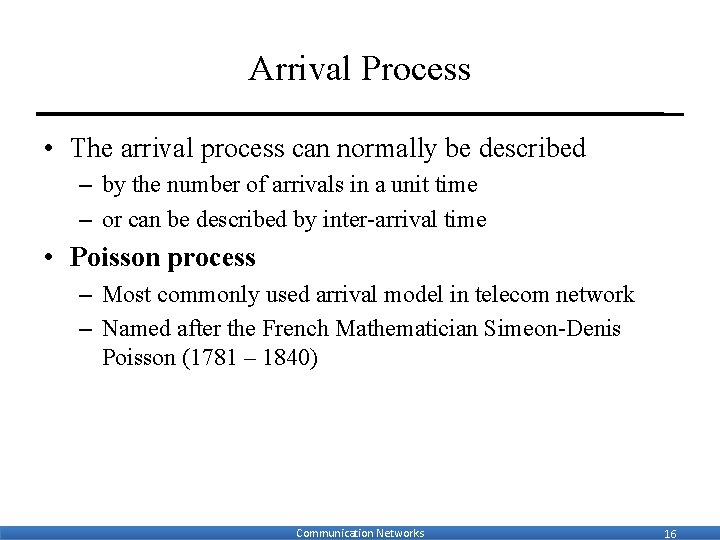 Arrival Process

• The arrival process can normally be described
– by the number of arrivals in a unit time
– or can be described by inter-arrival time

• Poisson process
– Most commonly used arrival model in telecom network
– Named after the French Mathematician Simeon-Denis Poisson (1781 – 1840)

Communication Networks 16